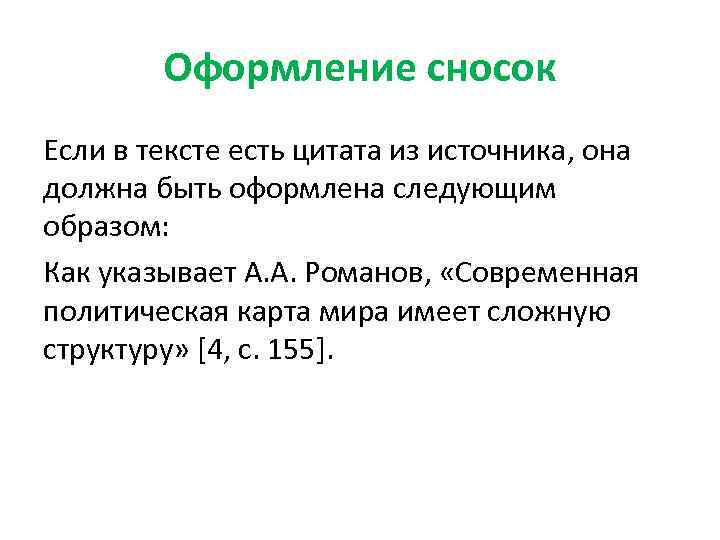 Оформление сносок

Если в тексте есть цитата из источника, она должна быть оформлена следующим образом:

Как указывает А.А. Романов, «Современная политическая карта мира имеет сложную структуру» [4, с. 155].